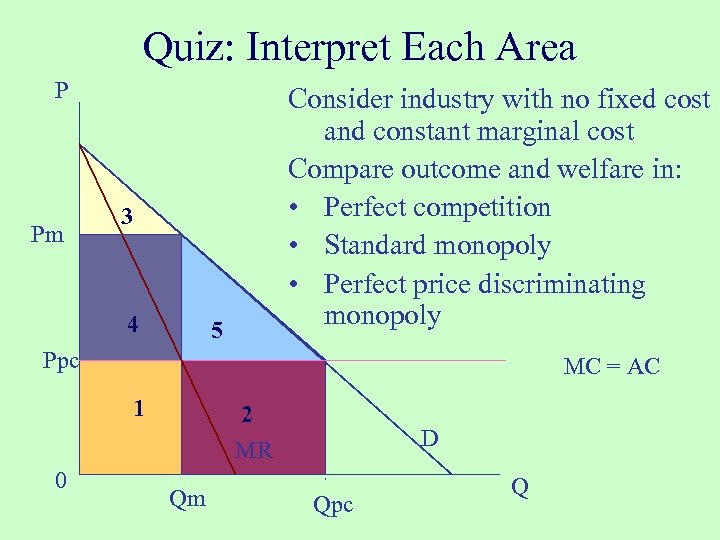 Quiz: Interpret Each Area

Consider industry with no fixed cost and constant marginal cost

Compare outcome and welfare in:
• Perfect competition
• Standard monopoly
• Perfect price discriminating monopoly

P
Pm
Ppc
0
3
4
5
1
2
MR
D
MC = AC
Qm
Qpc
Q